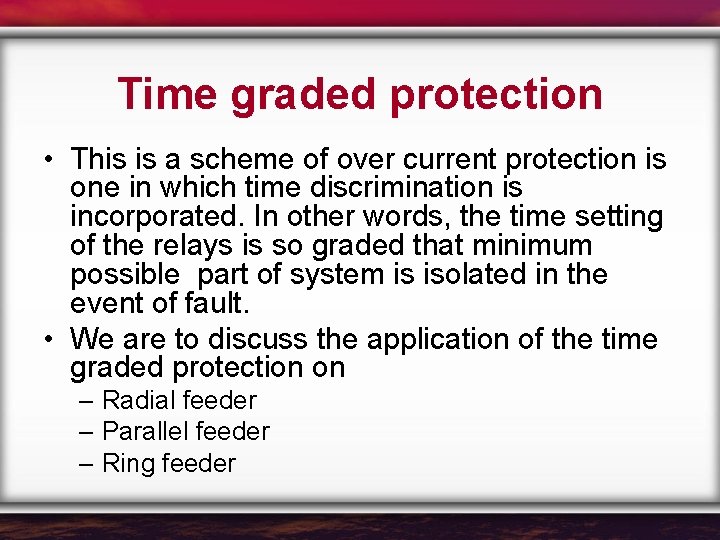 Time graded protection

• This is a scheme of over current protection is one in which time discrimination is incorporated. In other words, the time setting of the relays is so graded that minimum possible  part of system is isolated in the event of fault.
• We are to discuss the application of the time graded protection on
– Radial feeder
– Parallel feeder
– Ring feeder